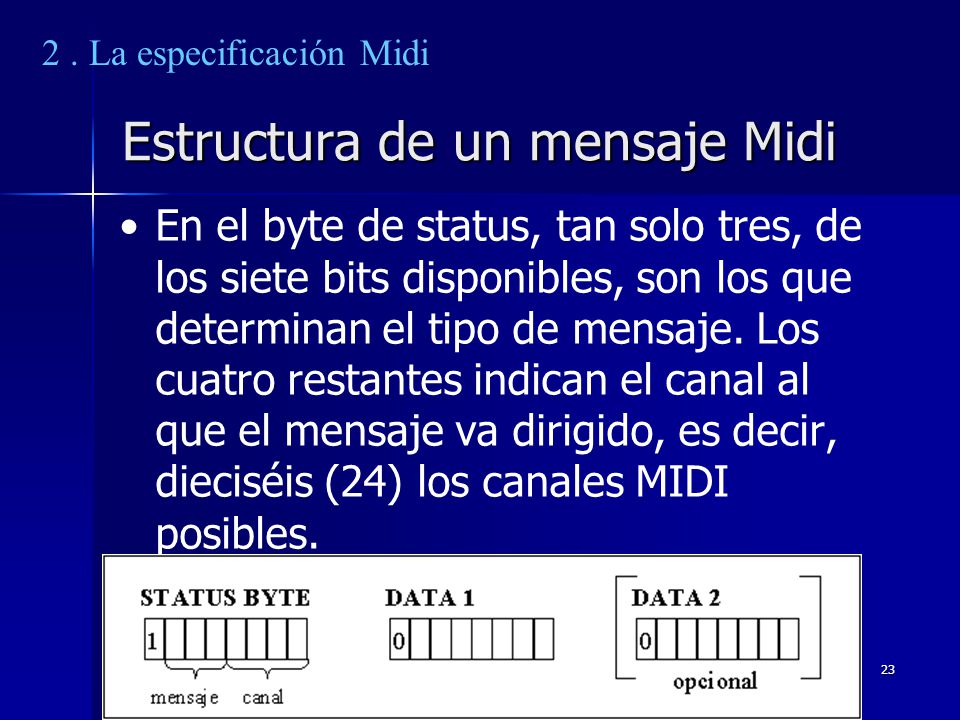 2 . La especificación Midi

Estructura de un mensaje Midi

• En el byte de status, tan solo tres, de los siete bits disponibles, son los que determinan el tipo de mensaje. Los cuatro restantes indican el canal al que el mensaje va dirigido, es decir, dieciséis (24) los canales MIDI posibles.

STATUS BYTE
1
mensaje canal

DATA 1
0

DATA 2
0
opcional

23